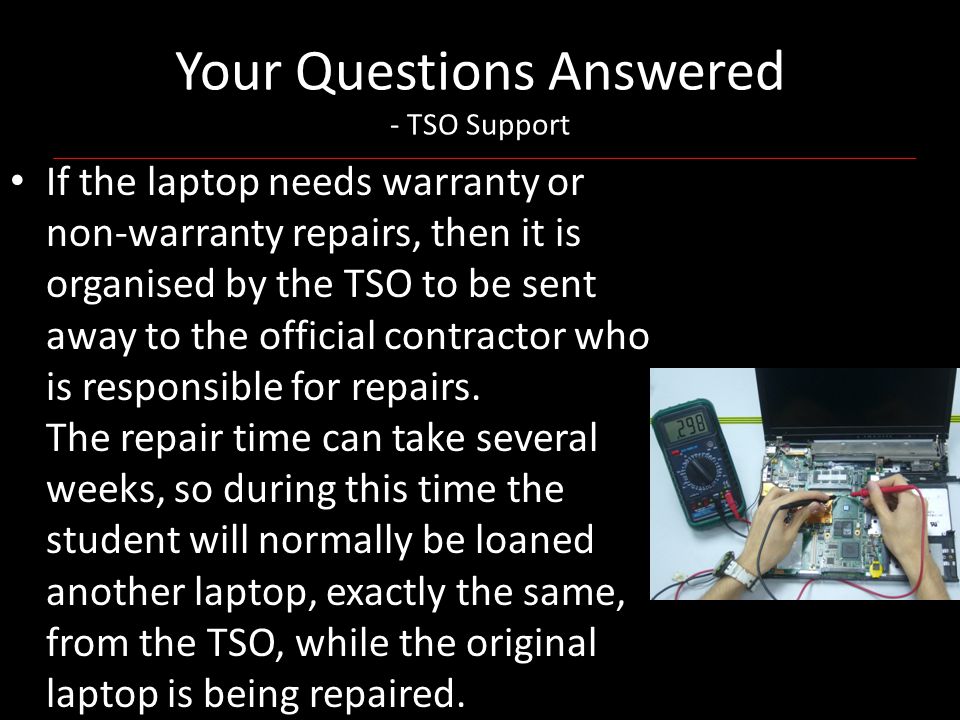 Your Questions Answered
- TSO Support

• If the laptop needs warranty or non-warranty repairs, then it is organised by the TSO to be sent away to the official contractor who is responsible for repairs.
The repair time can take several weeks, so during this time the student will normally be loaned another laptop, exactly the same, from the TSO, while the original laptop is being repaired.

298